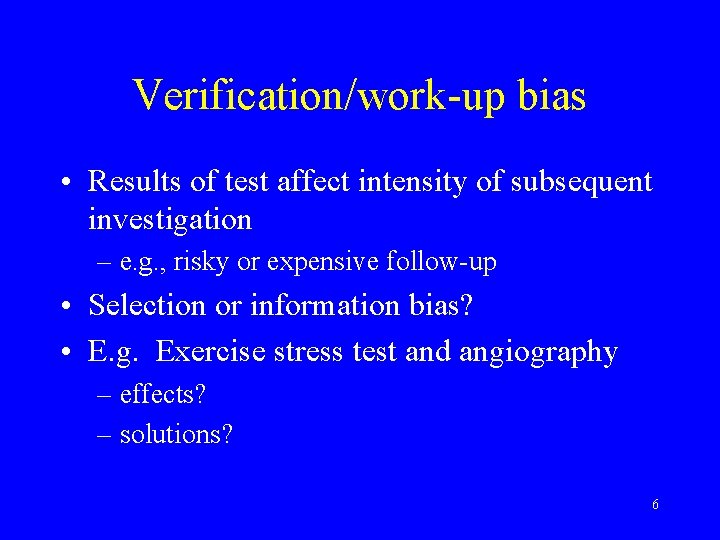 Verification/work-up bias

• Results of test affect intensity of subsequent investigation
– e.g., risky or expensive follow-up
• Selection or information bias?
• E.g. Exercise stress test and angiography
– effects?
– solutions?

6